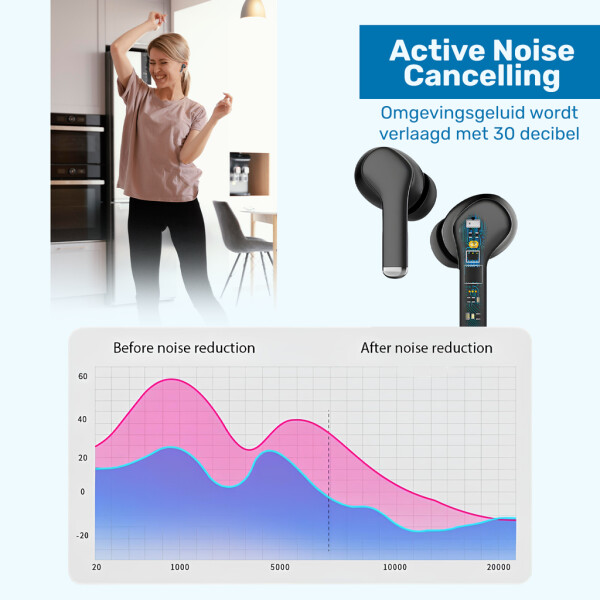 Active Noise Cancelling

Omgevingsgeluid wordt verlaagd met 30 decibel

Before noise reduction

After noise reduction

60
40
20
0
-20

20
1000
5000
10000
20000